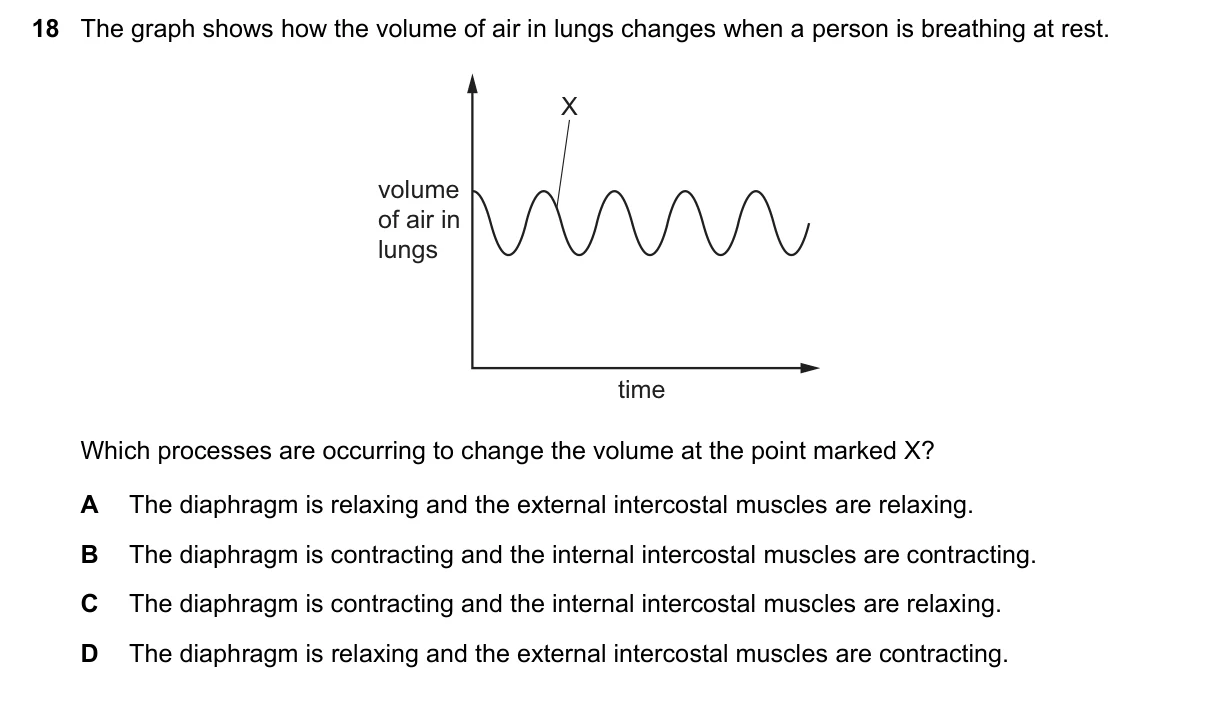 18 The graph shows how the volume of air in lungs changes when a person is breathing at rest.

X

volume of air in lungs

time

Which processes are occurring to change the volume at the point marked X?

A The diaphragm is relaxing and the external intercostal muscles are relaxing.

B The diaphragm is contracting and the internal intercostal muscles are contracting.

C The diaphragm is contracting and the internal intercostal muscles are relaxing.

D The diaphragm is relaxing and the external intercostal muscles are contracting.